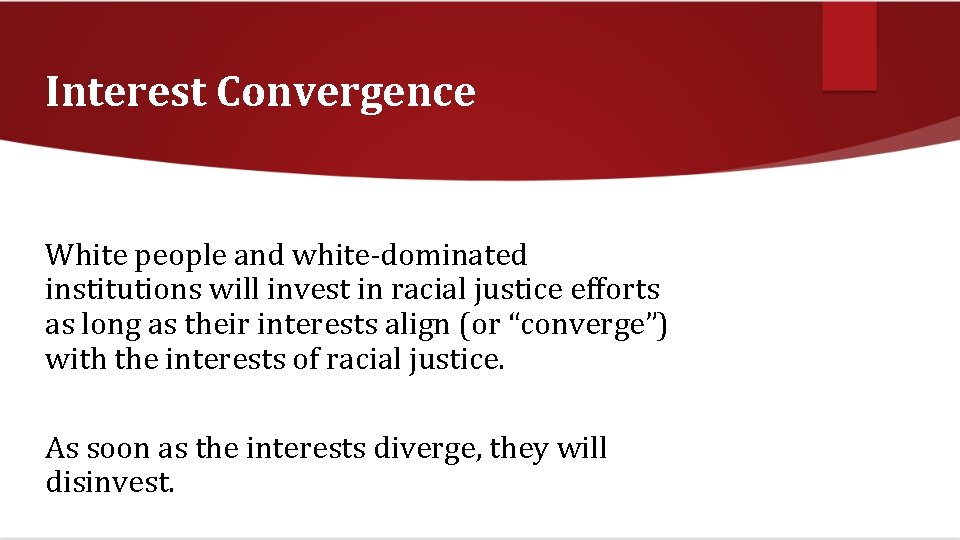 Interest Convergence

White people and white-dominated institutions will invest in racial justice efforts as long as their interests align (or “converge”) with the interests of racial justice.

As soon as the interests diverge, they will disinvest.